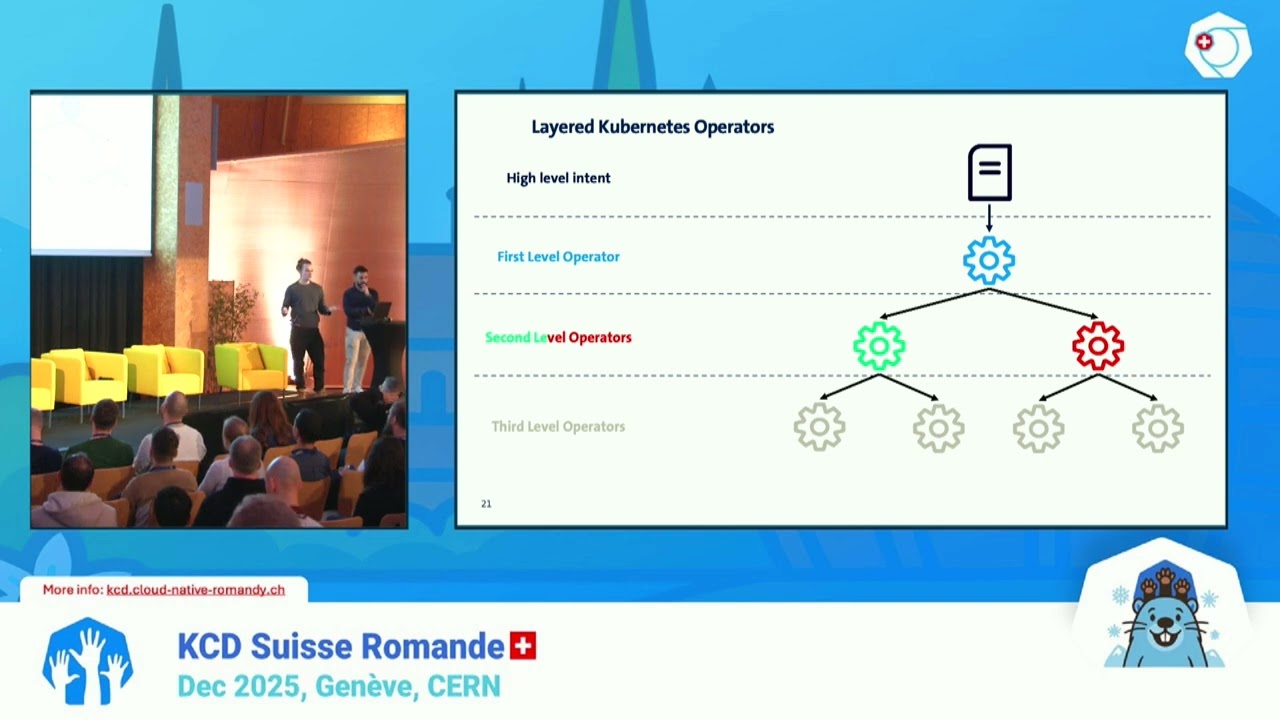 Layered Kubernetes Operators

High level intent

First Level Operator

Second Level Operators

Third Level Operators

21

More info: kcd.cloud-native-romandy.ch

KCD Suisse Romande

Dec 2025, Genève, CERN